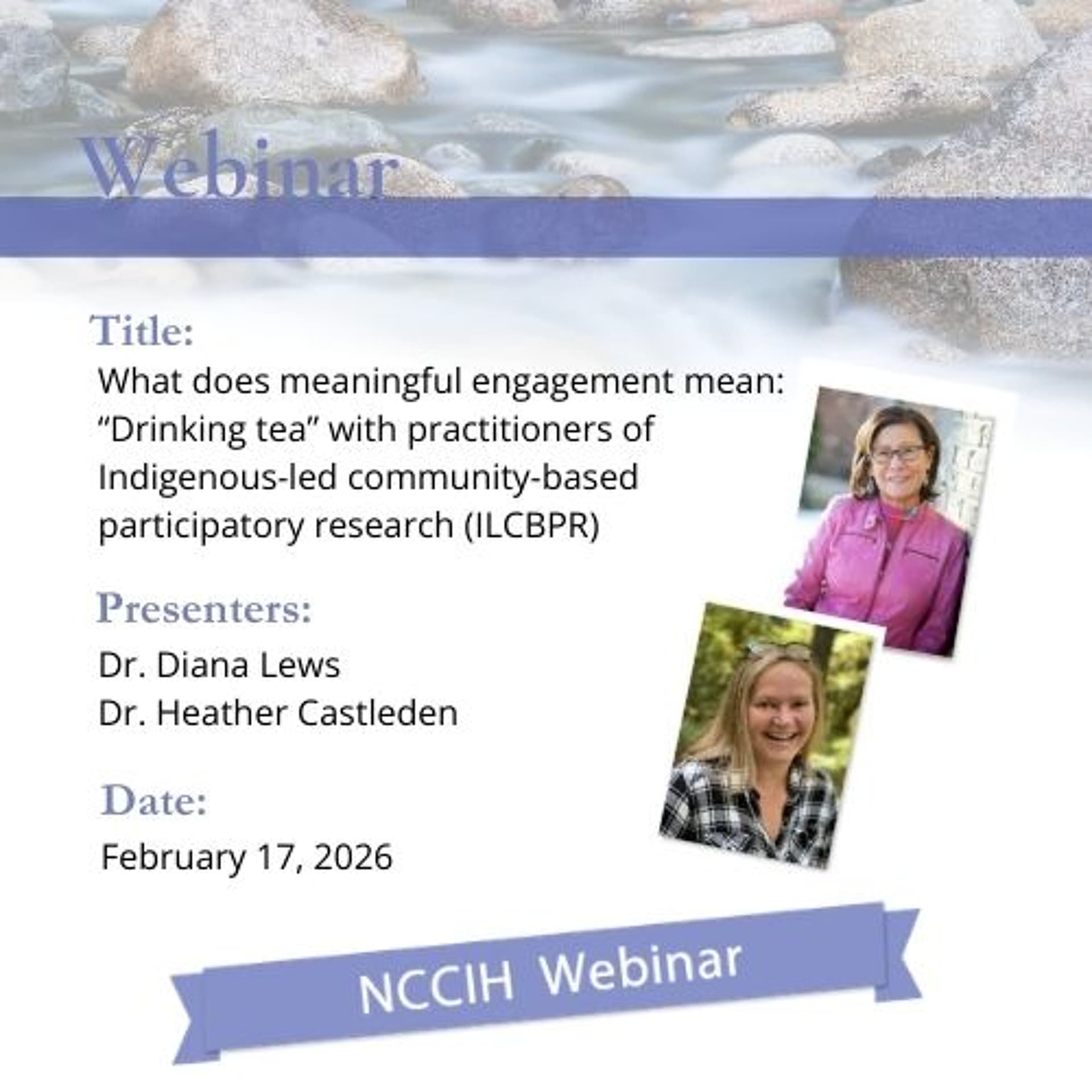 Webinar

Title:

What does meaningful engagement mean: “Drinking tea” with practitioners of Indigenous-led community-based participatory research (ILCBPR)

Presenters:

Dr. Diana Lews
Dr. Heather Castleden

Date:

February 17, 2026

NCCIH Webinar